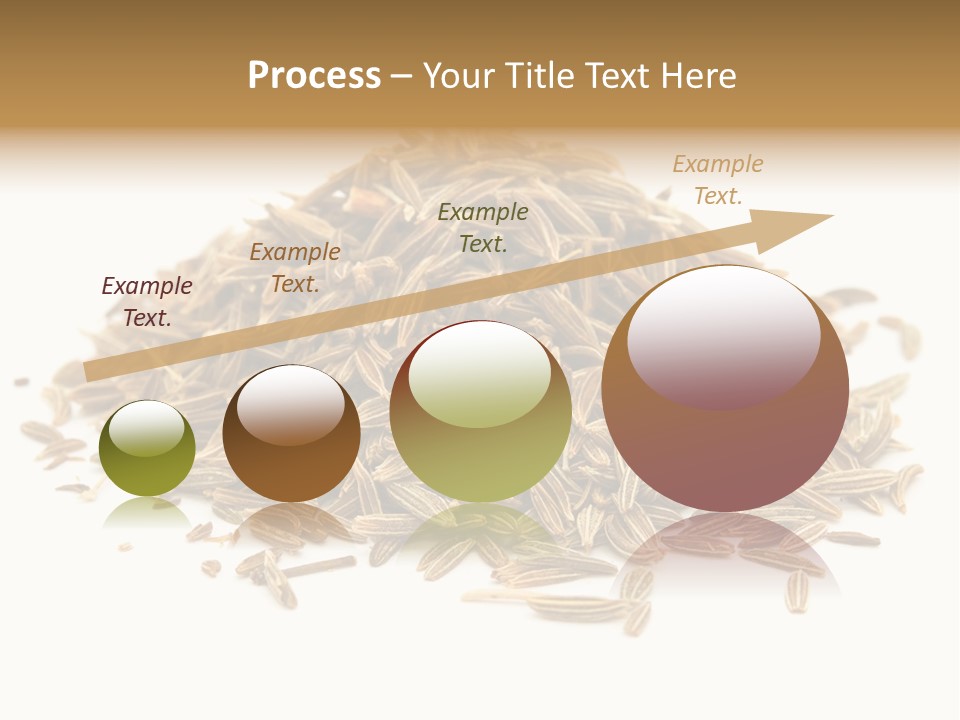 Process – Your Title Text Here

Example Text.

Example Text.

Example Text.

Example Text.